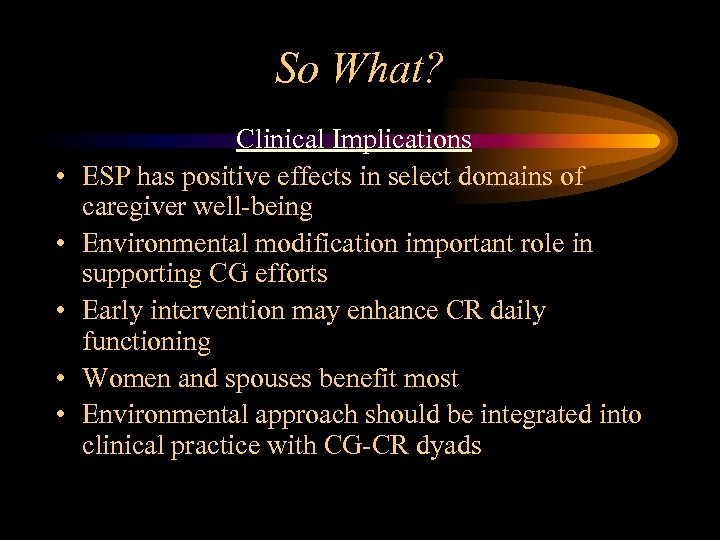 So What?

Clinical Implications

• ESP has positive effects in select domains of caregiver well-being
• Environmental modification important role in supporting CG efforts
• Early intervention may enhance CR daily functioning
• Women and spouses benefit most
• Environmental approach should be integrated into clinical practice with CG-CR dyads